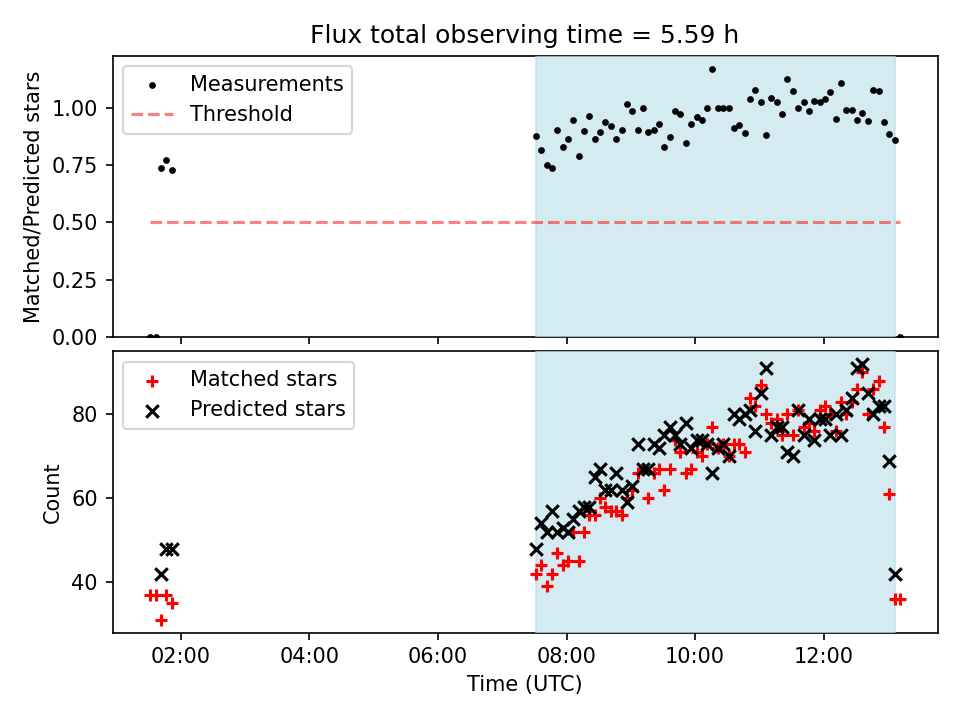 Flux total observing time = 5.59 h

Measurements
Threshold

Matched/Predicted stars

1.00
0.75
0.50
0.25
0.00

Matched stars
Predicted stars

Count

80
60
40

02:00
04:00
06:00
08:00
10:00
12:00

Time (UTC)